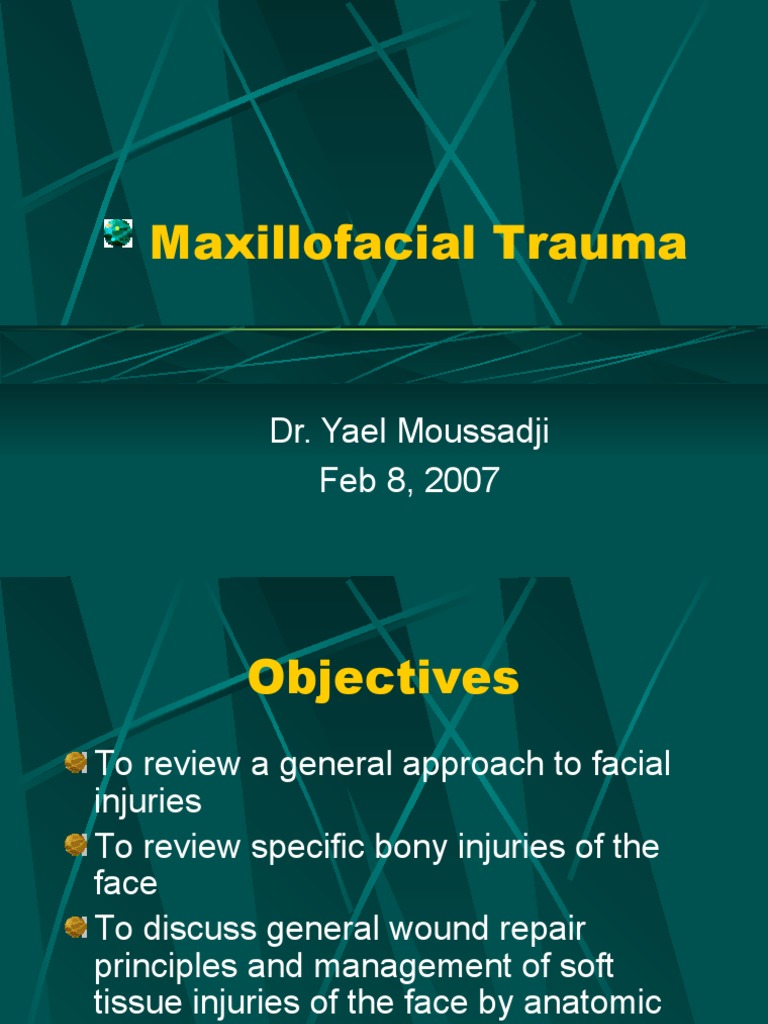 Maxillofacial Trauma

Dr. Yael Moussadji
Feb 8, 2007

Objectives

To review a general approach to facial injuries

To review specific bony injuries of the face

To discuss general wound repair principles and management of soft tissue injuries of the face by anatomic